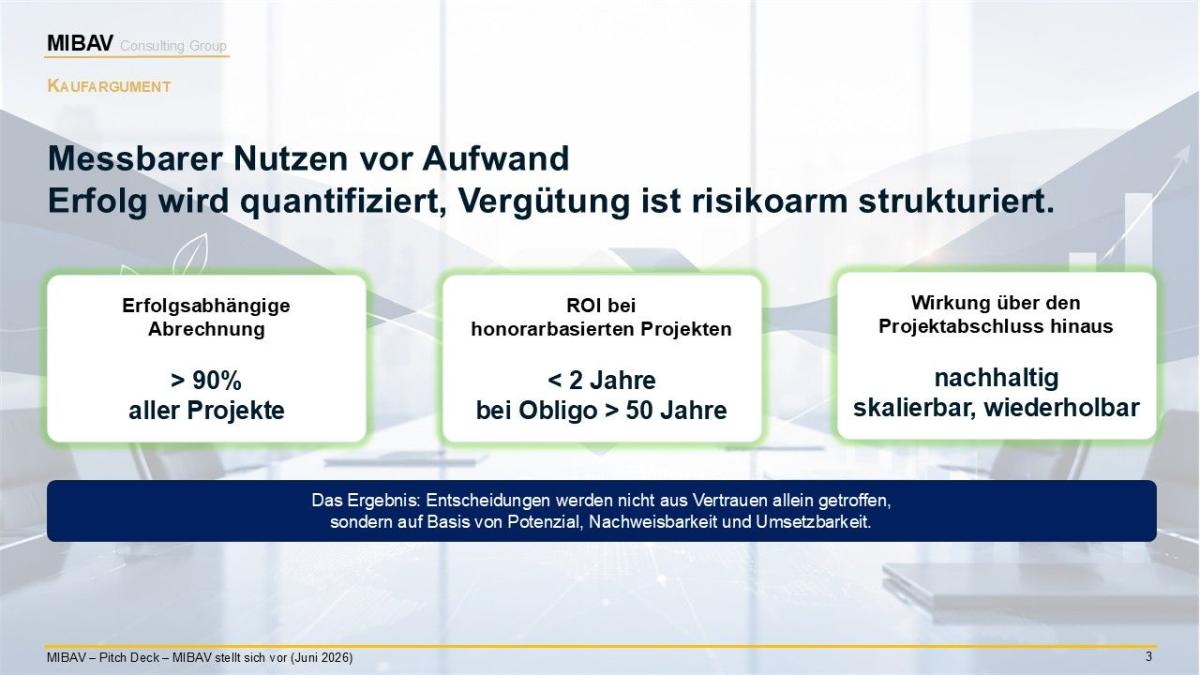 MIBAV Consulting Group

KAUFARGUMENT

Messbarer Nutzen vor Aufwand
Erfolg wird quantifiziert, Vergütung ist risikoarm strukturiert.

Erfolgsabhängige Abrechnung

> 90%
aller Projekte

ROI bei honorarbasierten Projekten

< 2 Jahre
bei Obligo > 50 Jahre

Wirkung über den Projektabschluss hinaus

nachhaltig
skalierbar, wiederholbar

Das Ergebnis: Entscheidungen werden nicht aus Vertrauen allein getroffen, sondern auf Basis von Potenzial, Nachweisbarkeit und Umsetzbarkeit.

MIBAV – Pitch Deck – MIBAV stellt sich vor (Juni 2026)

3